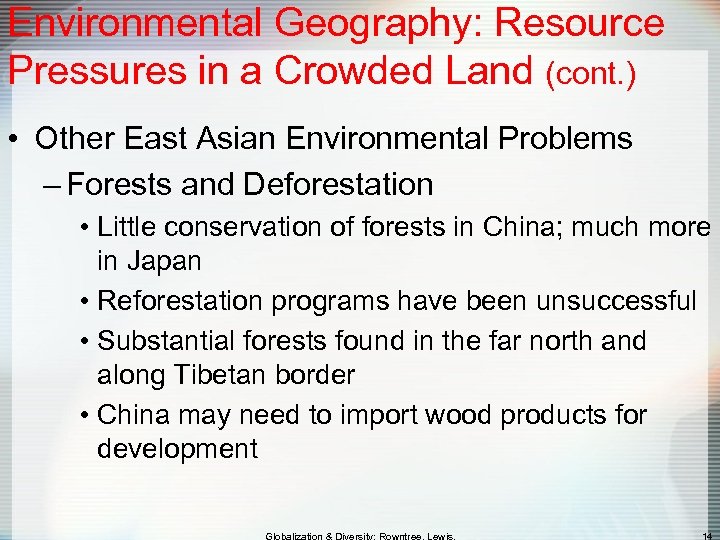 Environmental Geography: Resource Pressures in a Crowded Land (cont.)

• Other East Asian Environmental Problems
– Forests and Deforestation
• Little conservation of forests in China; much more in Japan
• Reforestation programs have been unsuccessful
• Substantial forests found in the far north and along Tibetan border
• China may need to import wood products for development

Globalization & Diversity: Rowntree, Lewis,

14